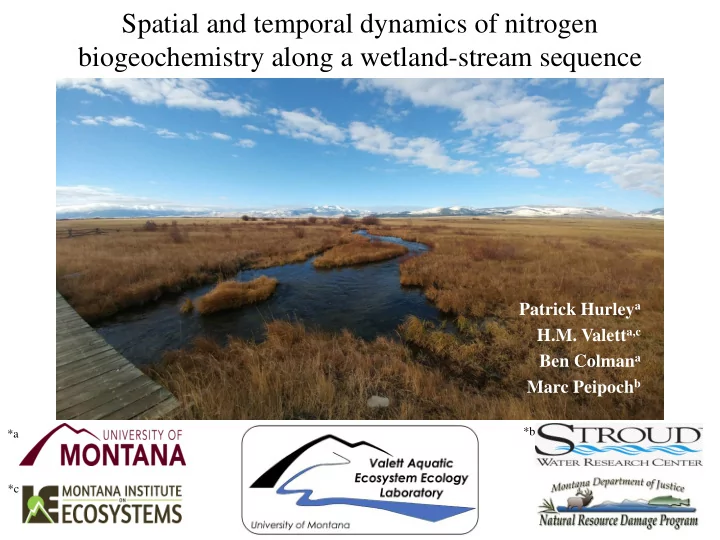 Spatial and temporal dynamics of nitrogen biogeochemistry along a wetland-stream sequence

Patrick Hurley$^{a}$
H.M. Valett$^{a,c}$
Ben Colman$^{a}$
Marc Peipoch$^{b}$

*a UNIVERSITY OF MONTANA

*c MONTANA INSTITUTE ON ECOSYSTEMS

Valett Aquatic Ecosystem Ecology Laboratory
University of Montana

*b STROUD WATER RESEARCH CENTER

Montana Department of Justice
Natural Resource Damage Program